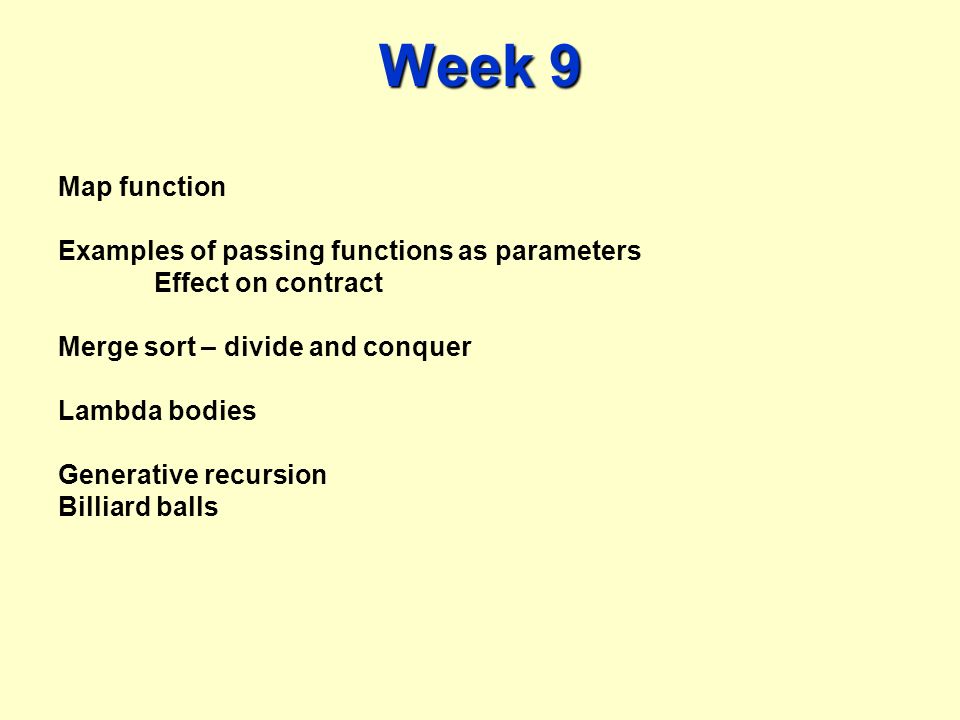 Week 9

Map function

Examples of passing functions as parameters
Effect on contract

Merge sort – divide and conquer

Lambda bodies

Generative recursion
Billiard balls